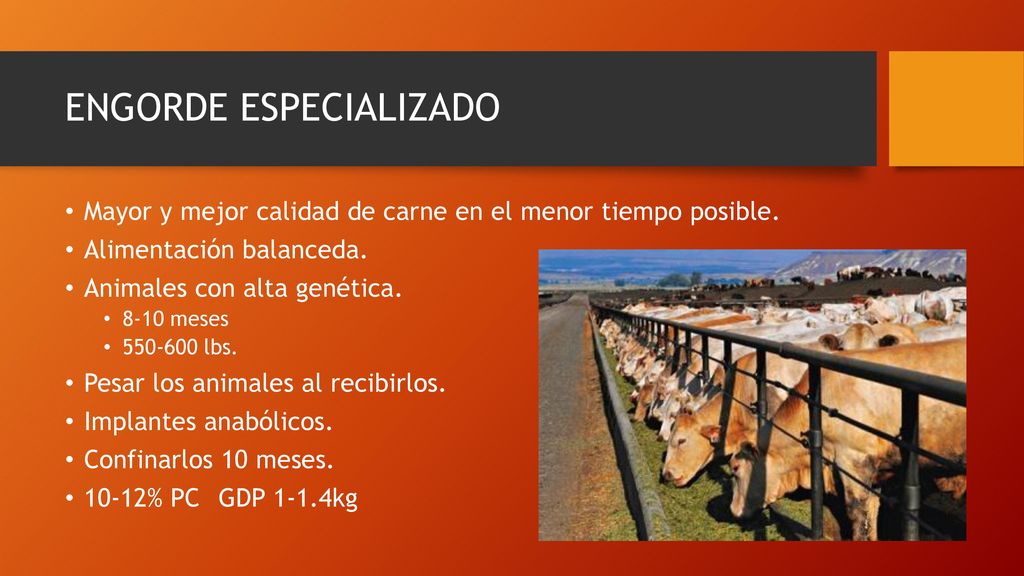 ENGORDE ESPECIALIZADO

• Mayor y mejor calidad de carne en el menor tiempo posible.
• Alimentación balanceda.
• Animales con alta genética.
  • 8-10 meses
  • 550-600 lbs.
• Pesar los animales al recibirlos.
• Implantes anabólicos.
• Confinarlos 10 meses.
• 10-12% PC  GDP 1-1.4kg